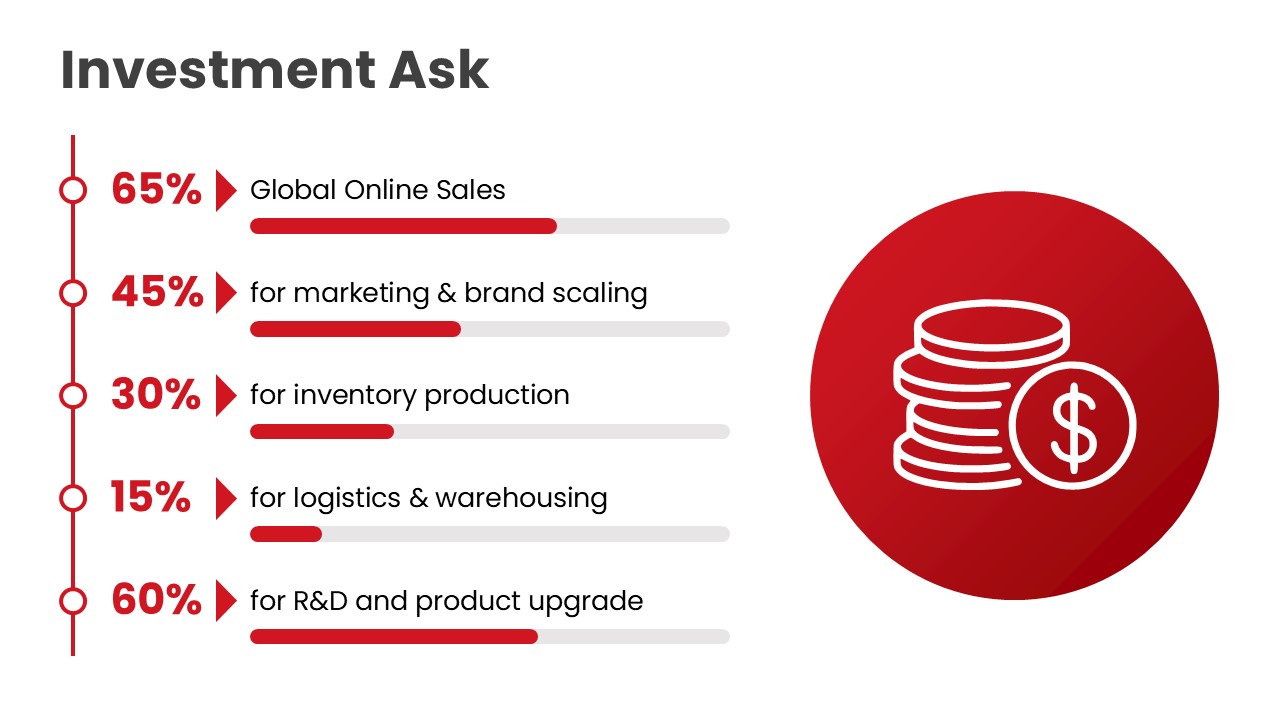 Investment Ask

65% Global Online Sales

45% for marketing & brand scaling

30% for inventory production

15% for logistics & warehousing

60% for R&D and product upgrade

$